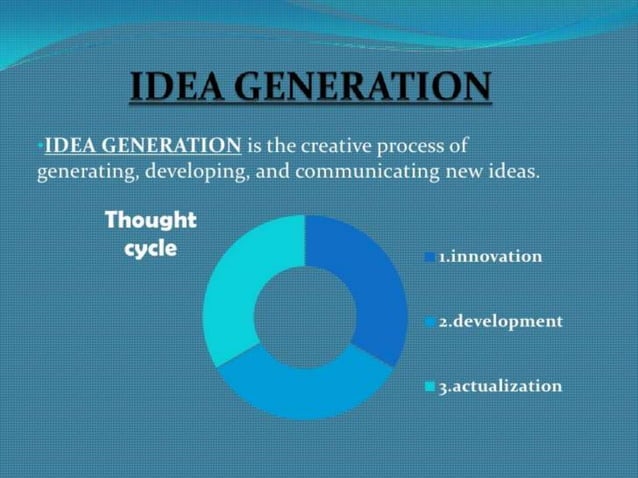 IDEA GENERATION

•IDEA GENERATION is the creative process of generating, developing, and communicating new ideas.

Thought cycle

1.innovation

2.development

3.actualization